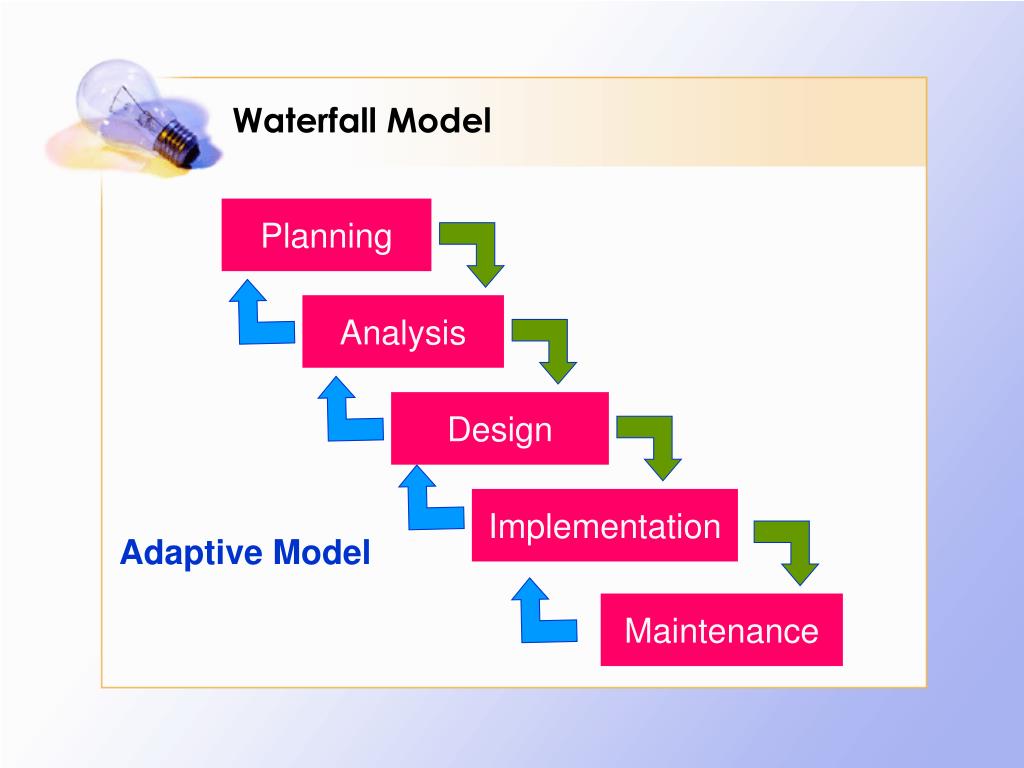 Waterfall Model

Planning

Analysis

Design

Implementation

Maintenance

Adaptive Model